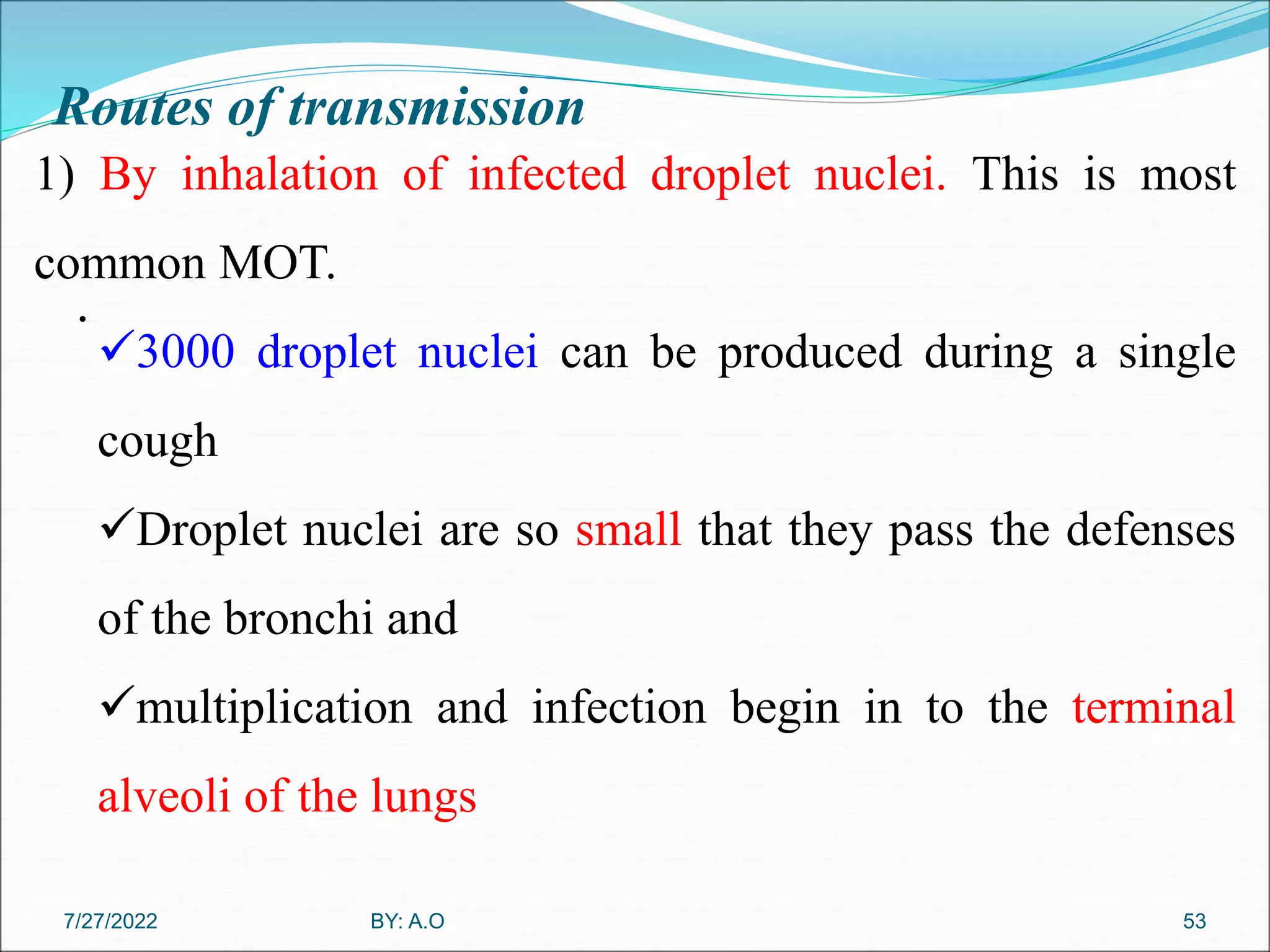 Routes of transmission

1) By inhalation of infected droplet nuclei. This is most common MOT.

.

✓3000 droplet nuclei can be produced during a single cough

✓Droplet nuclei are so small that they pass the defenses of the bronchi and

✓multiplication and infection begin in to the terminal alveoli of the lungs

7/27/2022

BY: A.O

53